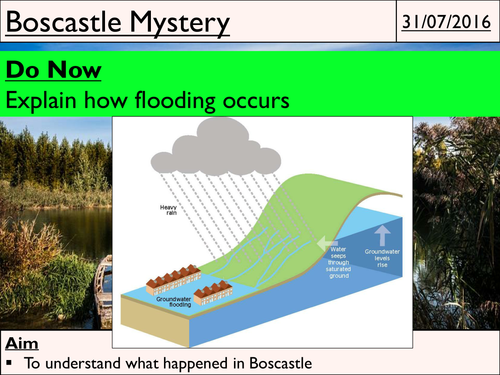 Boscastle Mystery

31/07/2016

Do Now

Explain how flooding occurs

Heavy rain

Water seeps through saturated ground

Groundwater levels rise

Groundwater flooding

Aim

▪ To understand what happened in Boscastle